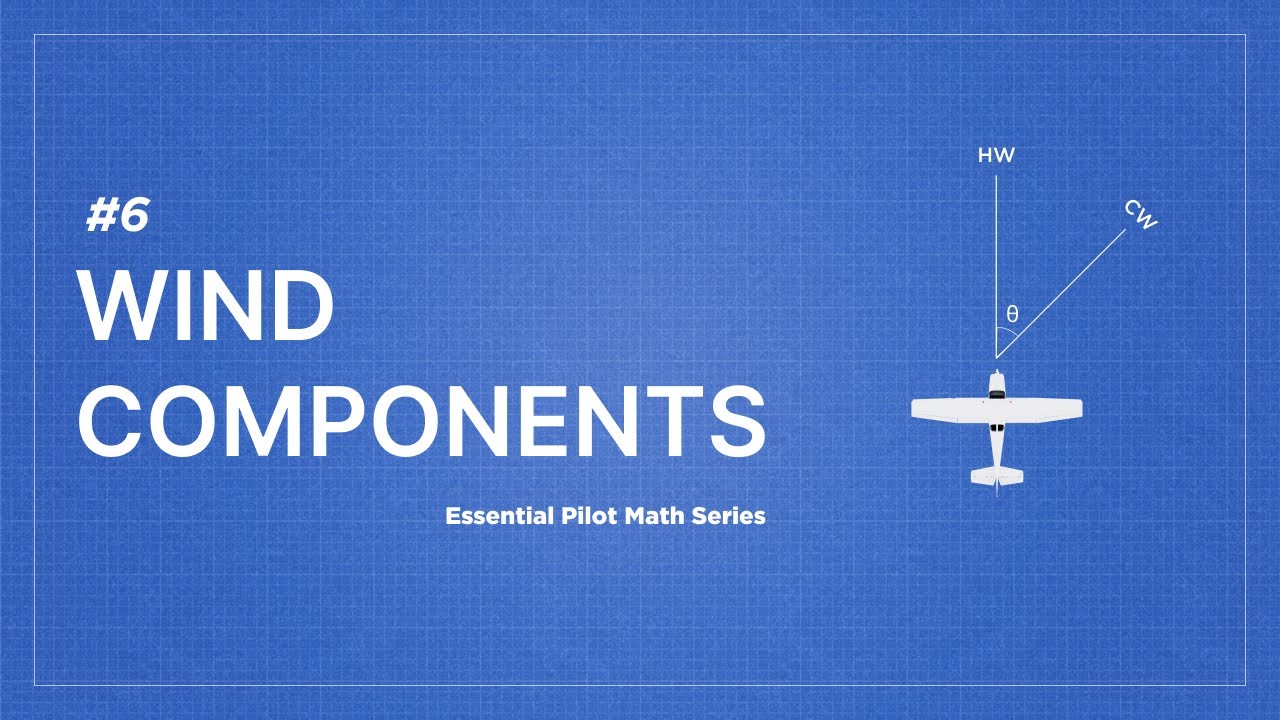 #6
WIND
COMPONENTS

Essential Pilot Math Series

HW

CW

$\theta$